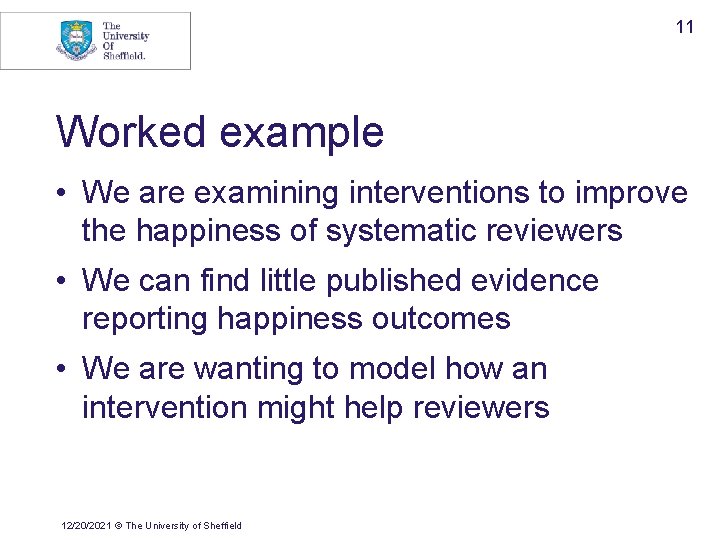 The University Of Sheffield.

11

Worked example

• We are examining interventions to improve the happiness of systematic reviewers

• We can find little published evidence reporting happiness outcomes

• We are wanting to model how an intervention might help reviewers

12/20/2021 © The University of Sheffield